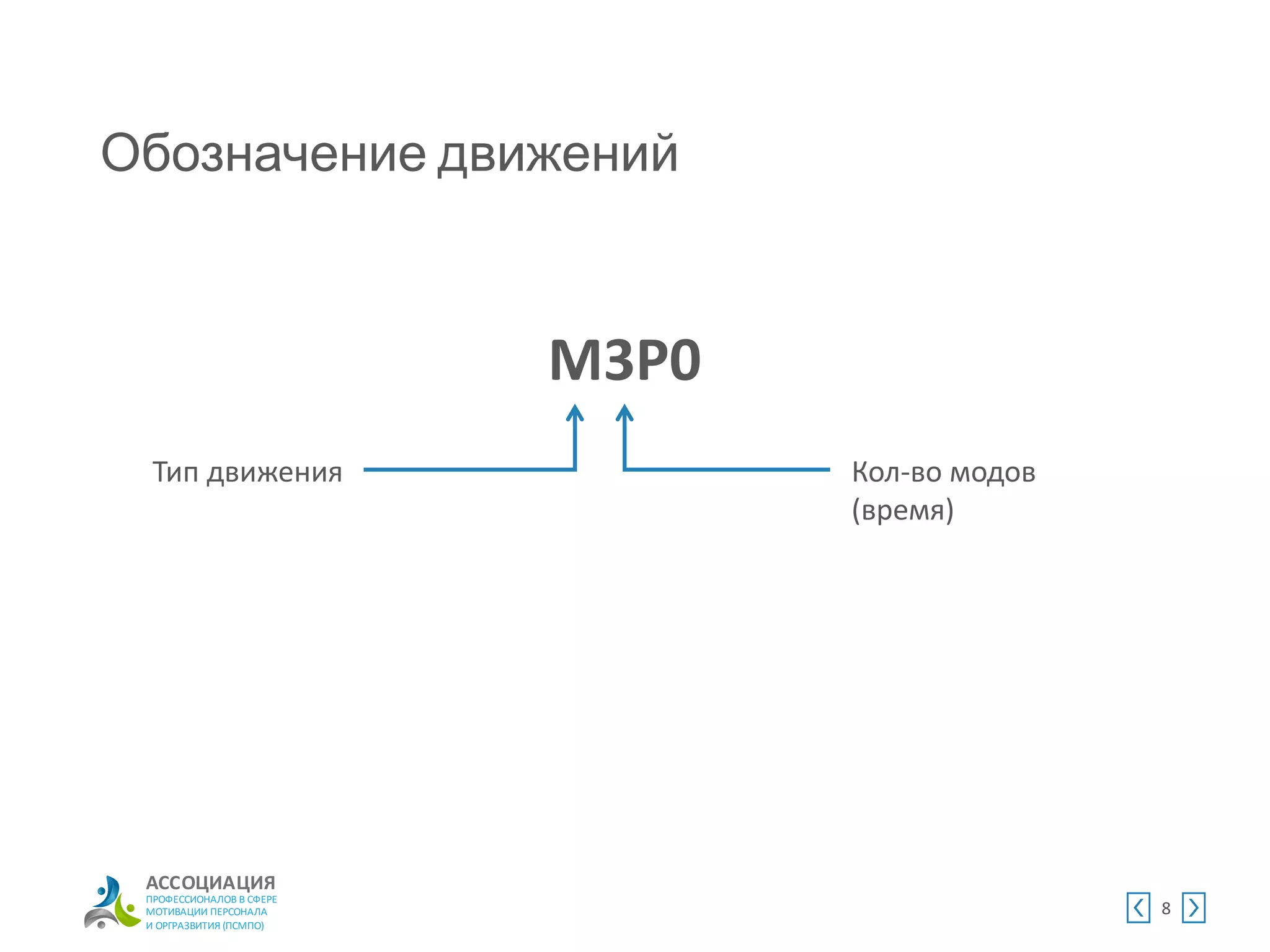 Обозначение движений

M3P0

Тип движения

Кол-во модов (время)

АССОЦИАЦИЯ
ПРОФЕССИОНАЛОВ В СФЕРЕ
МОТИВАЦИИ ПЕРСОНАЛА
И ОРГРАЗВИТИЯ (ПСМПО)

8